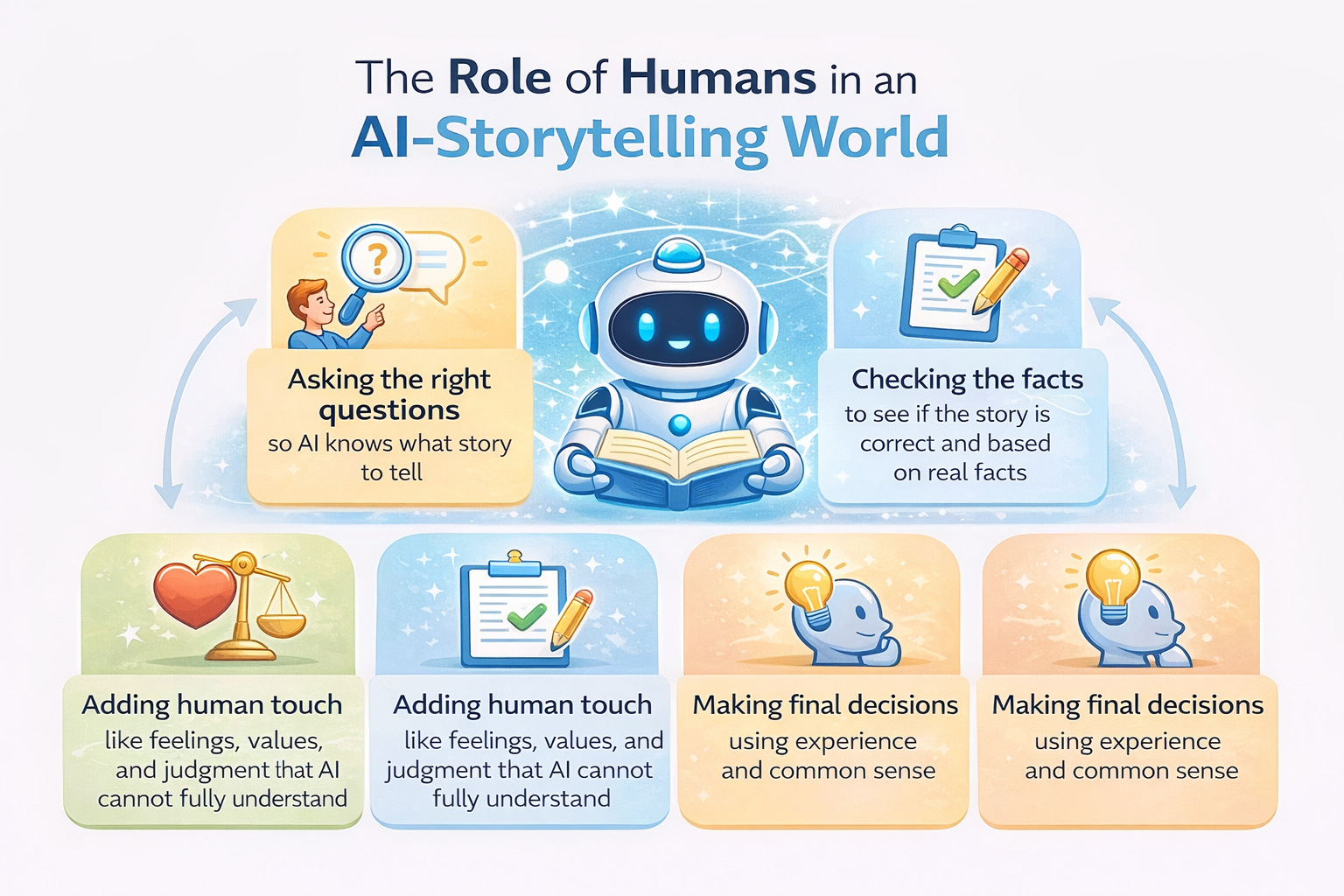 The Role of Humans in an AI-Storytelling World

Asking the right questions
so AI knows what story to tell

Checking the facts
to see if the story is correct and based on real facts

Adding human touch
like feelings, values, and judgment that AI cannot fully understand

Adding human touch
like feelings, values, and judgment that AI cannot fully understand

Making final decisions
using experience and common sense

Making final decisions
using experience and common sense